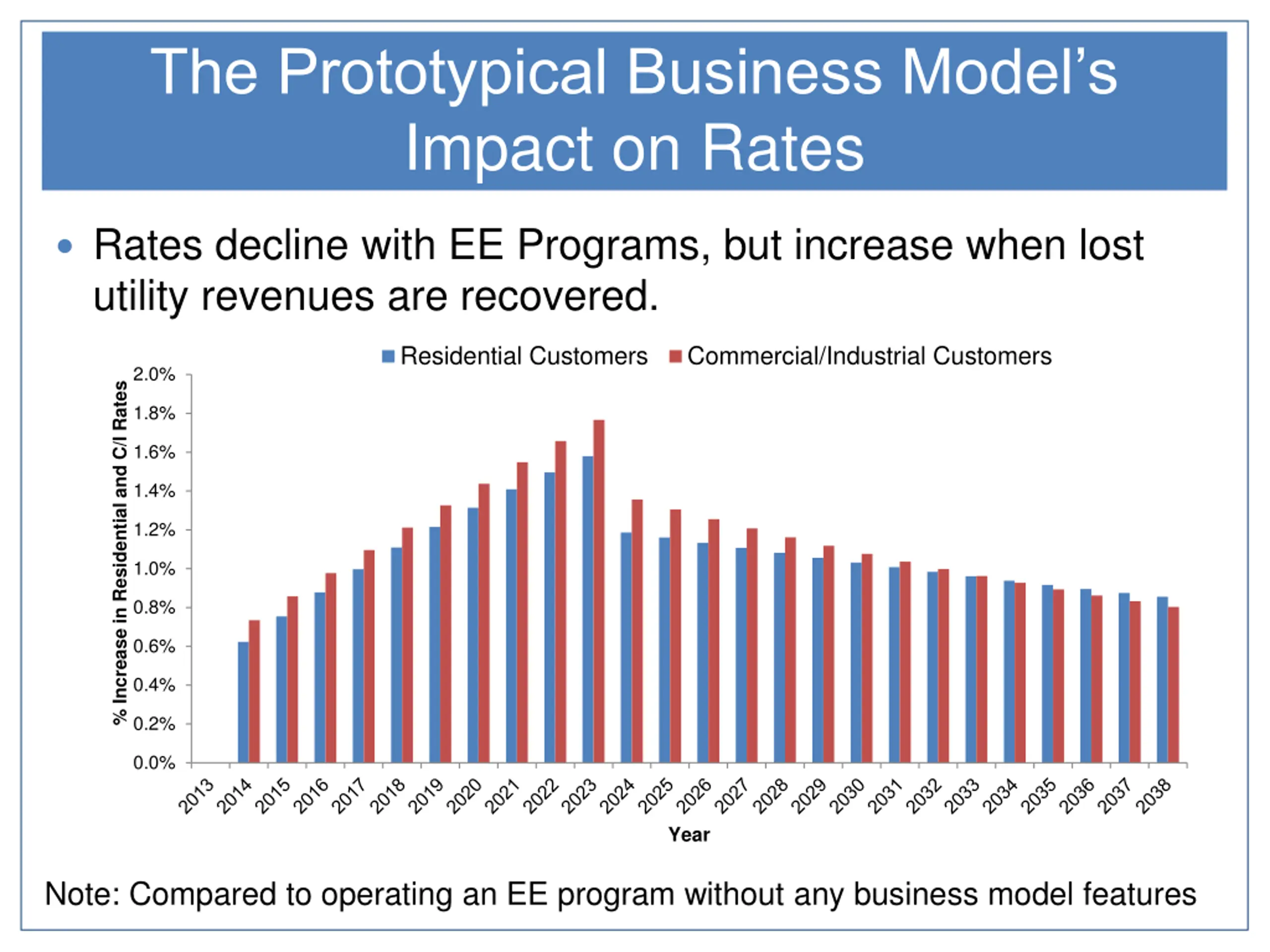 The Prototypical Business Model's Impact on Rates

• Rates decline with EE Programs, but increase when lost utility revenues are recovered.

Residential Customers
Commercial/Industrial Customers

% Increase in Residential and C/I Rates

2.0%
1.8%
1.6%
1.4%
1.2%
1.0%
0.8%
0.6%
0.4%
0.2%
0.0%

2013
2014
2015
2016
2017
2018
2019
2020
2021
2022
2023
2024
2025
2026
2027
2028
2029
2030
2031
2032
2033
2034
2035
2036
2037
2038

Year

Note: Compared to operating an EE program without any business model features